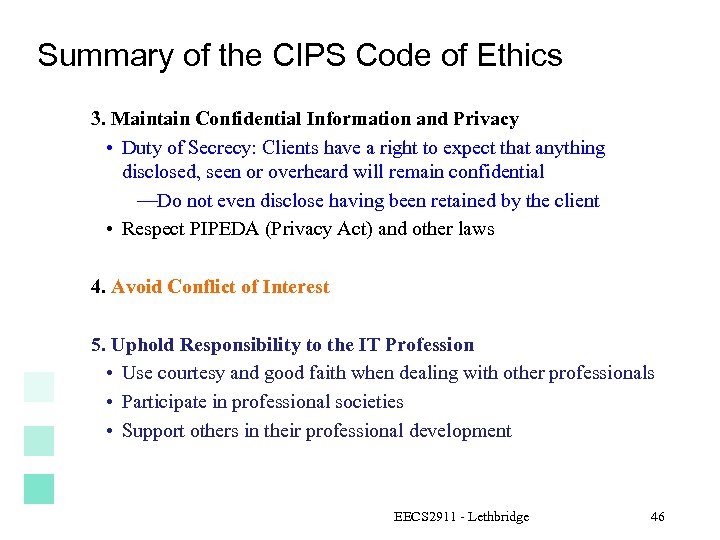 Summary of the CIPS Code of Ethics

3. Maintain Confidential Information and Privacy

• Duty of Secrecy: Clients have a right to expect that anything disclosed, seen or overheard will remain confidential

—Do not even disclose having been retained by the client

• Respect PIPEDA (Privacy Act) and other laws

4. Avoid Conflict of Interest

5. Uphold Responsibility to the IT Profession

• Use courtesy and good faith when dealing with other professionals

• Participate in professional societies

• Support others in their professional development

EECS2911 - Lethbridge

46